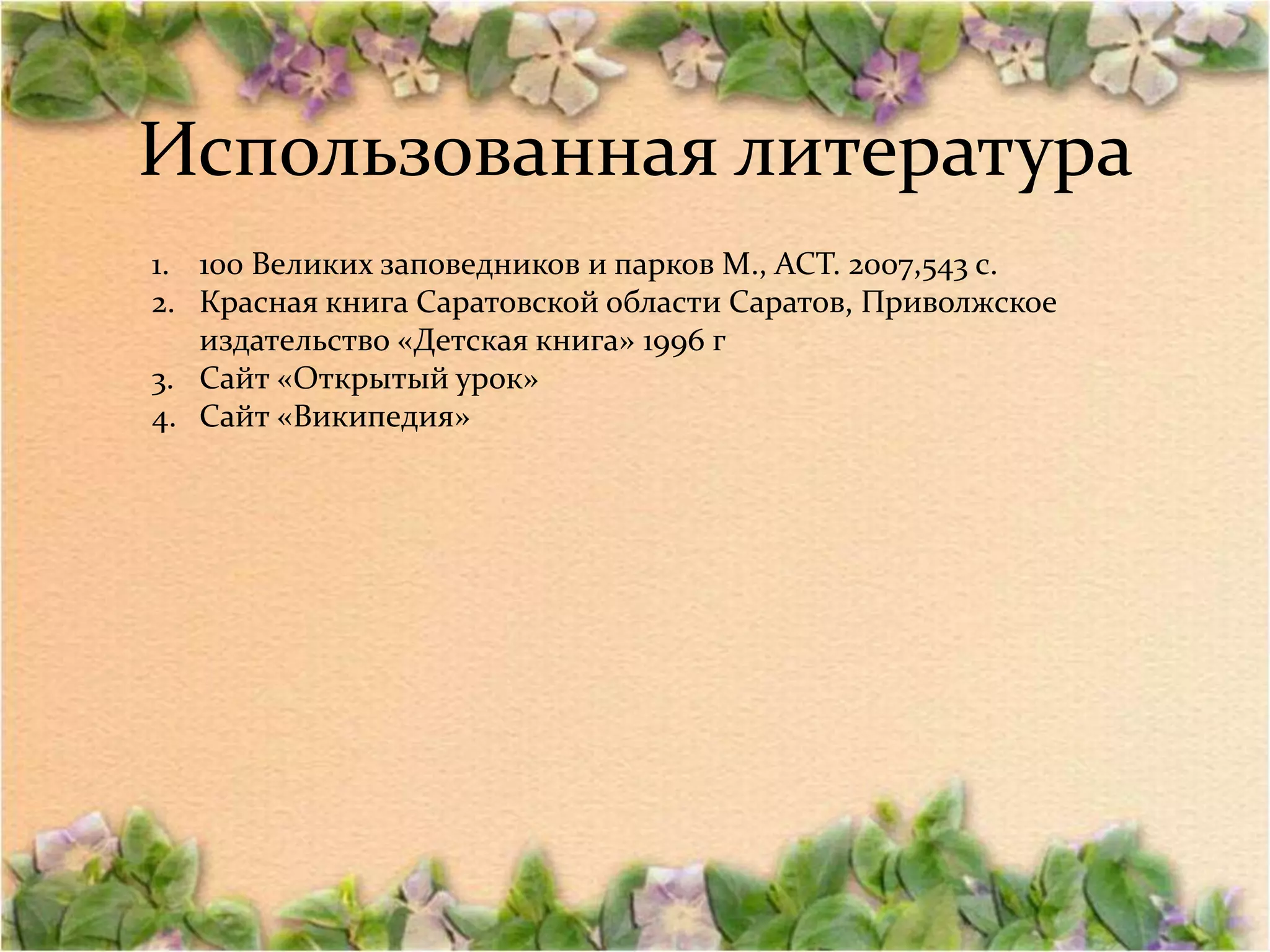 Использованная литература

1. 100 Великих заповедников и парков М., АСТ. 2007,543 с.
2. Красная книга Саратовской области Саратов, Приволжское издательство «Детская книга» 1996 г
3. Сайт «Открытый урок»
4. Сайт «Википедия»